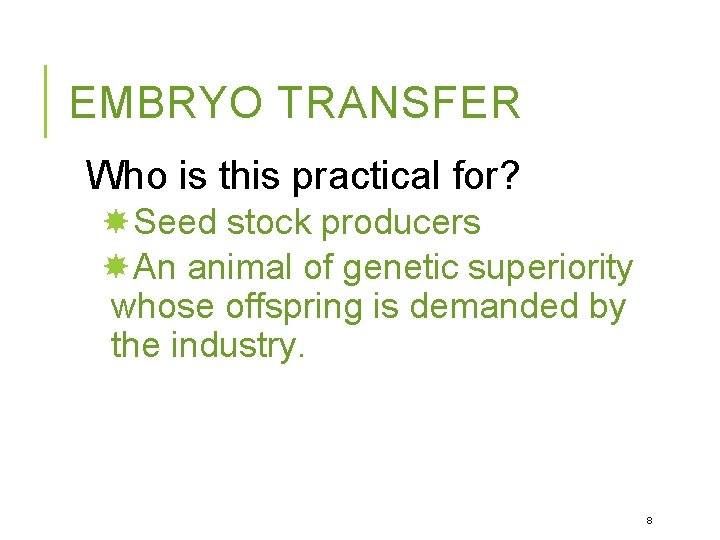 EMBRYO TRANSFER

Who is this practical for?

Seed stock producers

An animal of genetic superiority whose offspring is demanded by the industry.

8